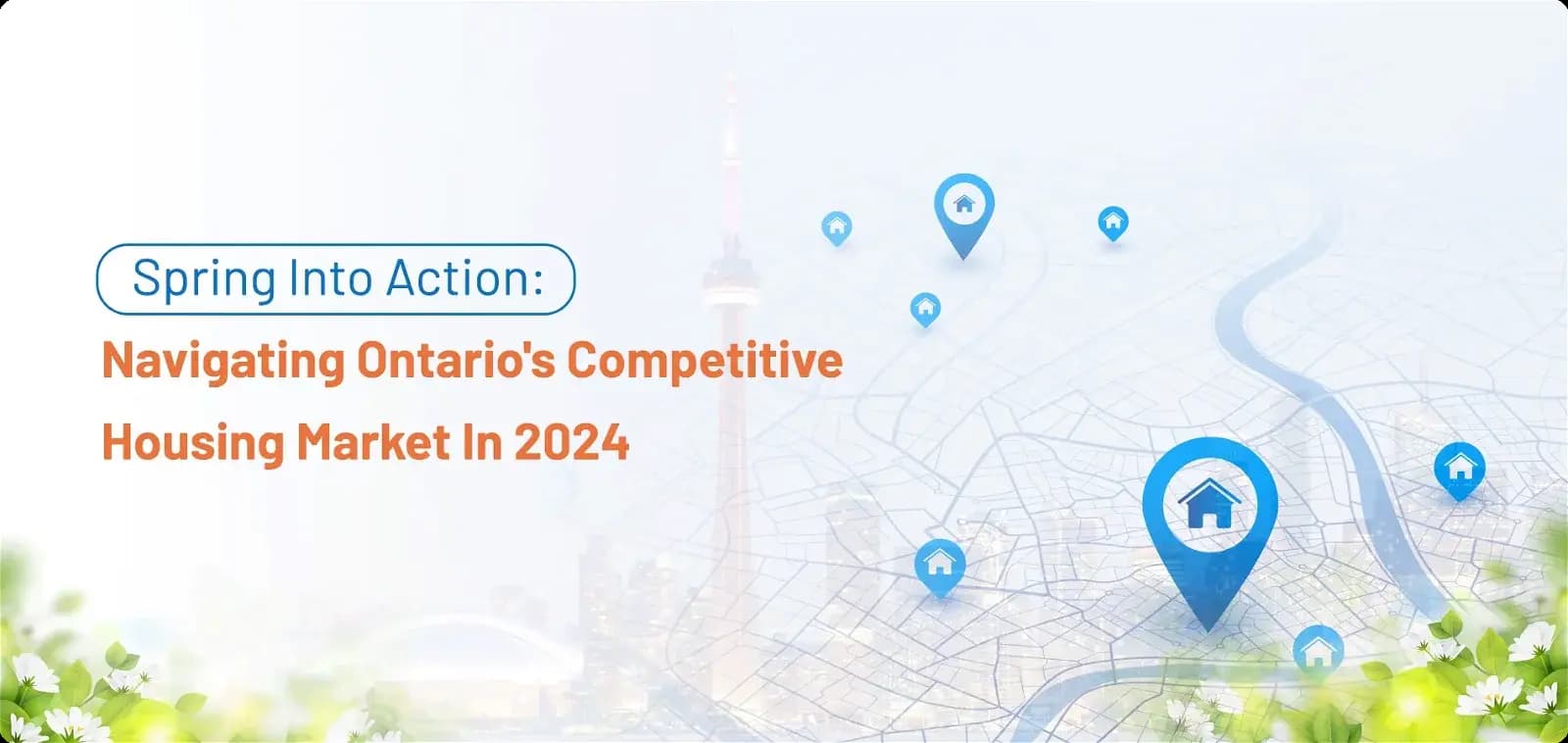 Spring Into Action:

Navigating Ontario's Competitive Housing Market In 2024